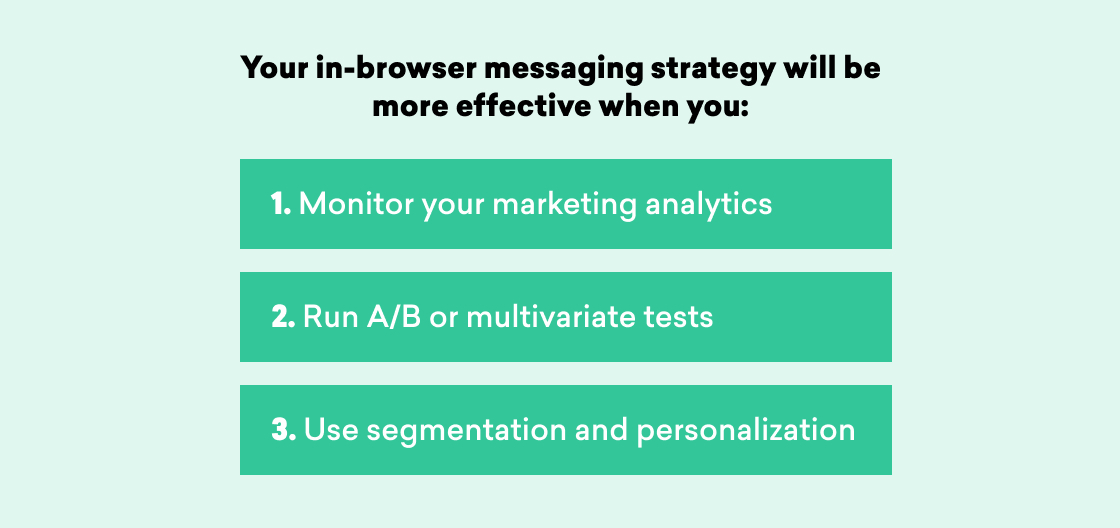 Your in-browser messaging strategy will be more effective when you:

1. Monitor your marketing analytics

2. Run A/B or multivariate tests

3. Use segmentation and personalization